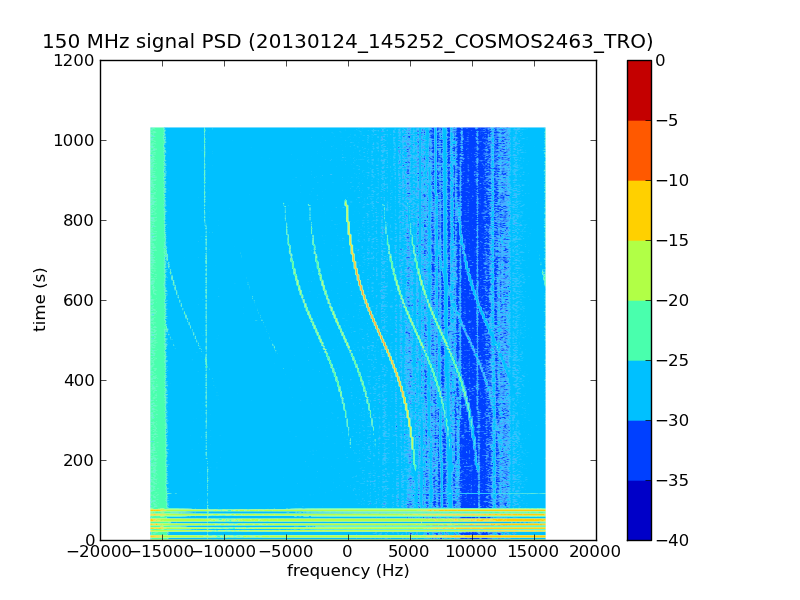 150 MHz signal PSD (20130124_145252_COSMOS2463_TRO)

1200
1000
800
600
400
200
0

time (s)

−20000 −15000 −10000 −5000 0 5000 10000 15000 20000

frequency (Hz)

0
−5
−10
−15
−20
−25
−30
−35
−40